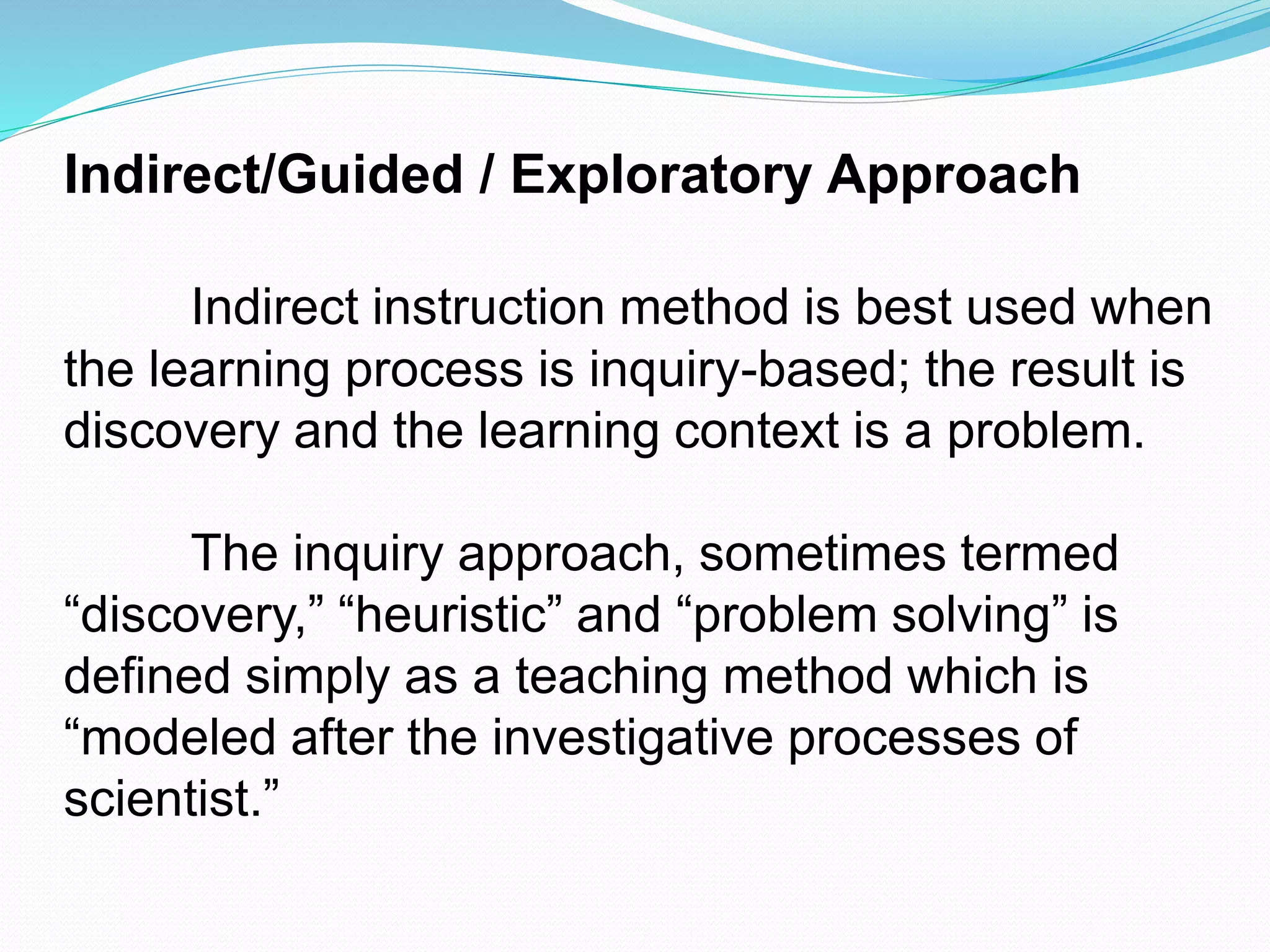 Indirect/Guided / Exploratory Approach

Indirect instruction method is best used when the learning process is inquiry-based; the result is discovery and the learning context is a problem.

The inquiry approach, sometimes termed “discovery,” “heuristic” and “problem solving” is defined simply as a teaching method which is “modeled after the investigative processes of scientist.”